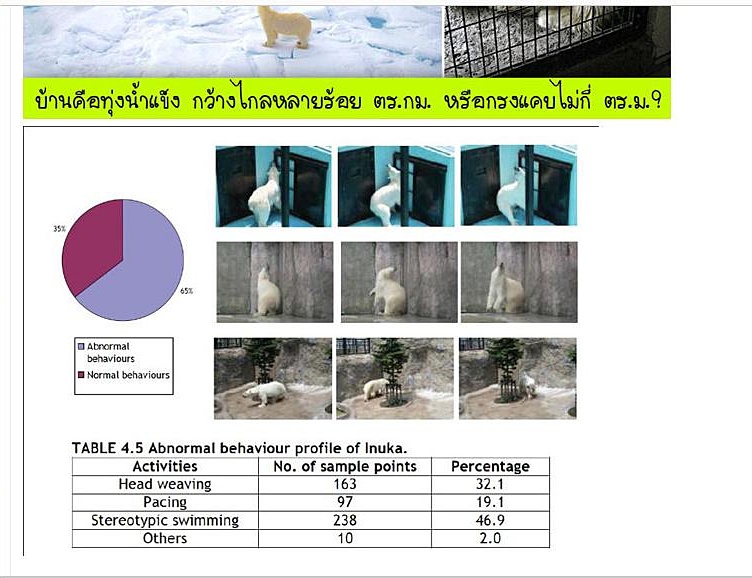 บ้านคือทุ่งน้ำแข็ง กว้างไกลหลายร้อย ตร.กม. หรือกรงแคบไม่กี่ ตร.ม.?

35%

65%

Abnormal behaviours

Normal behaviours

TABLE 4.5 Abnormal behaviour profile of Inuka.

| Activities | No. of sample points | Percentage |
|---|---|---|
| Head weaving | 163 | 32.1 |
| Pacing | 97 | 19.1 |
| Stereotypic swimming | 238 | 46.9 |
| Others | 10 | 2.0 |